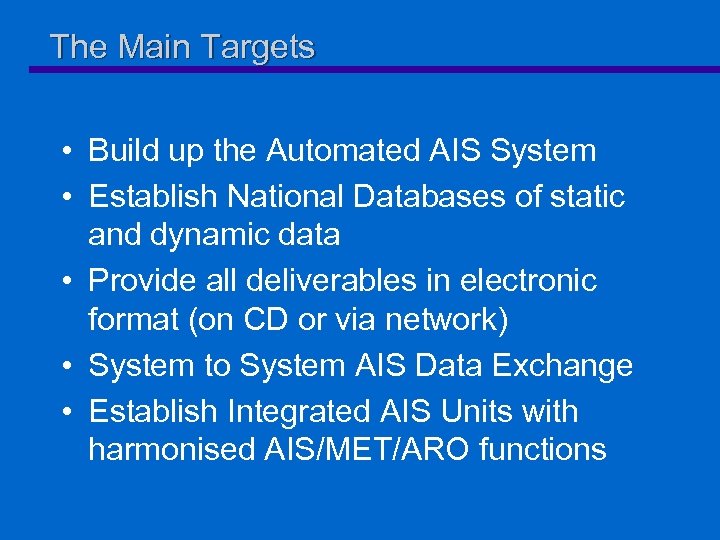 The Main Targets

• Build up the Automated AIS System
• Establish National Databases of static and dynamic data
• Provide all deliverables in electronic format (on CD or via network)
• System to System AIS Data Exchange
• Establish Integrated AIS Units with harmonised AIS/MET/ARO functions